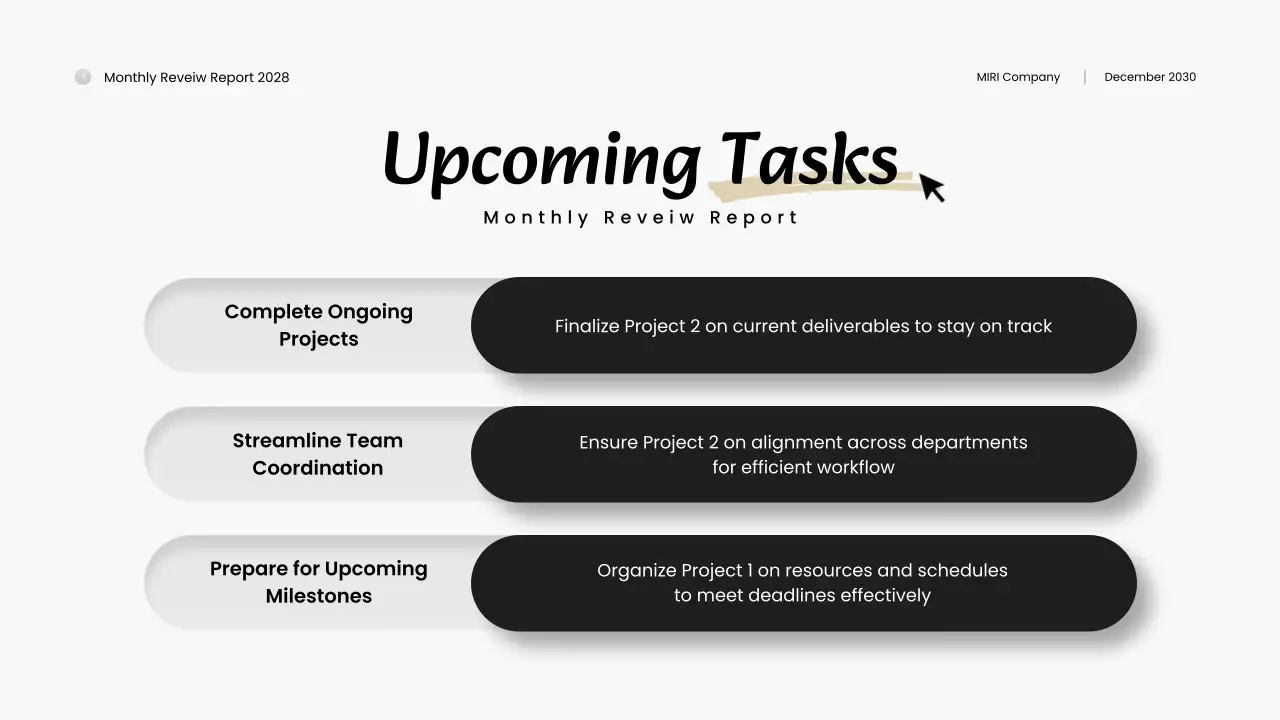 Monthly Reveiw Report 2028

MIRI Company | December 2030

Upcoming Tasks

Monthly Reveiw Report

Complete Ongoing Projects

Finalize Project 2 on current deliverables to stay on track

Streamline Team Coordination

Ensure Project 2 on alignment across departments for efficient workflow

Prepare for Upcoming Milestones

Organize Project 1 on resources and schedules to meet deadlines effectively